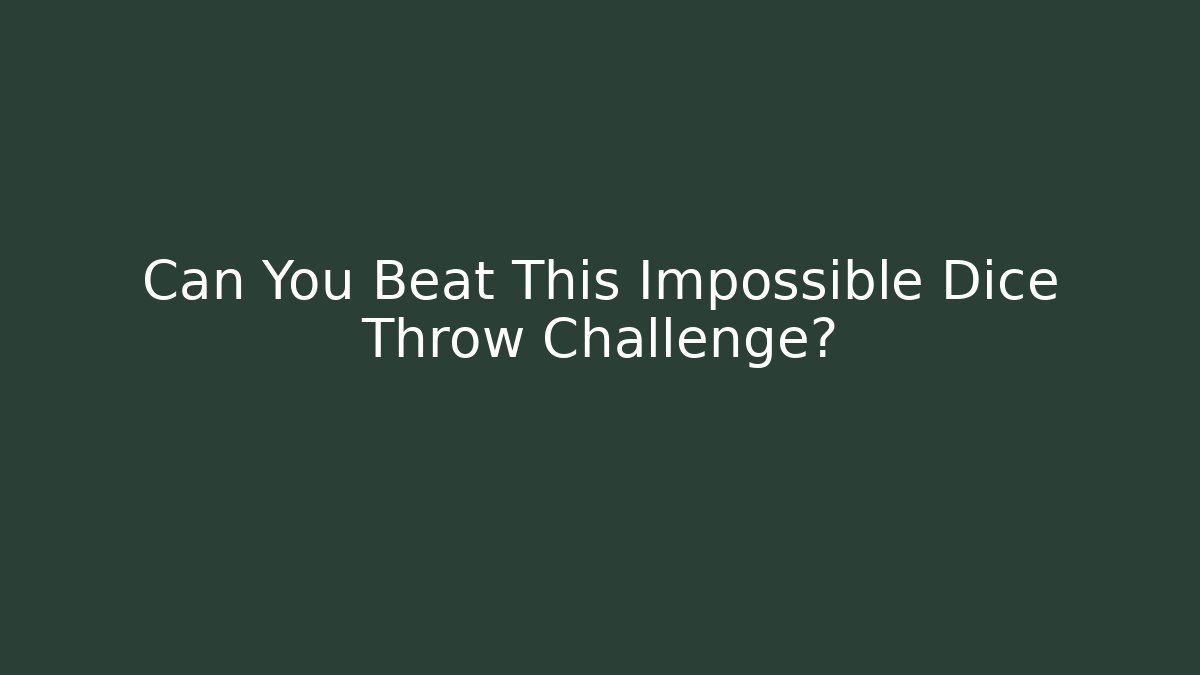 Can You Beat This Impossible Dice Throw Challenge?